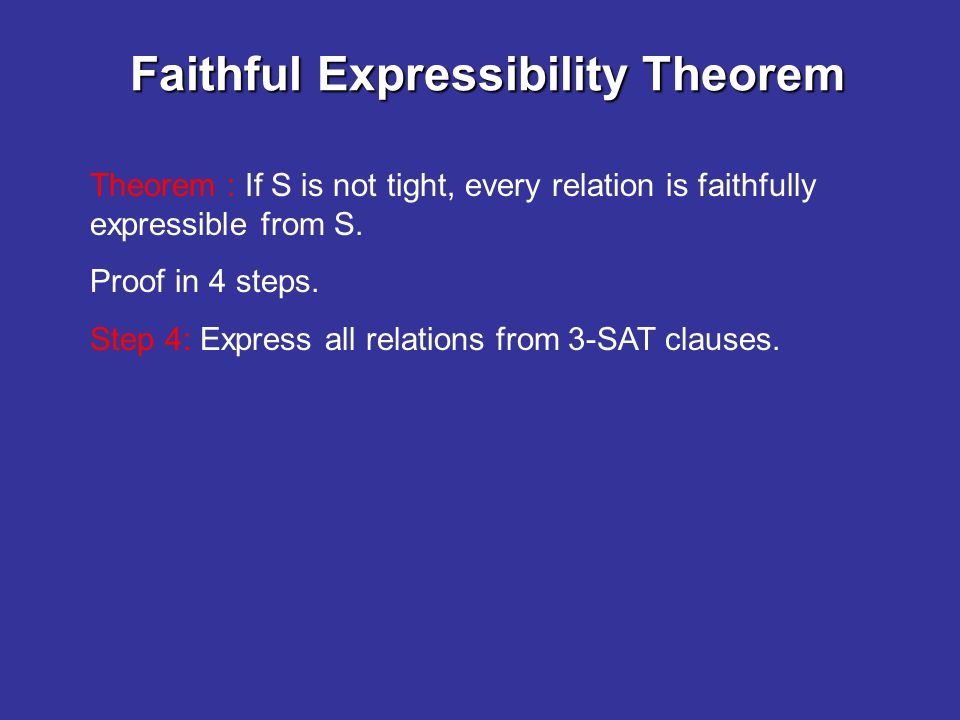 Faithful Expressibility Theorem

Theorem : If S is not tight, every relation is faithfully expressible from S.

Proof in 4 steps.

Step 4: Express all relations from 3-SAT clauses.